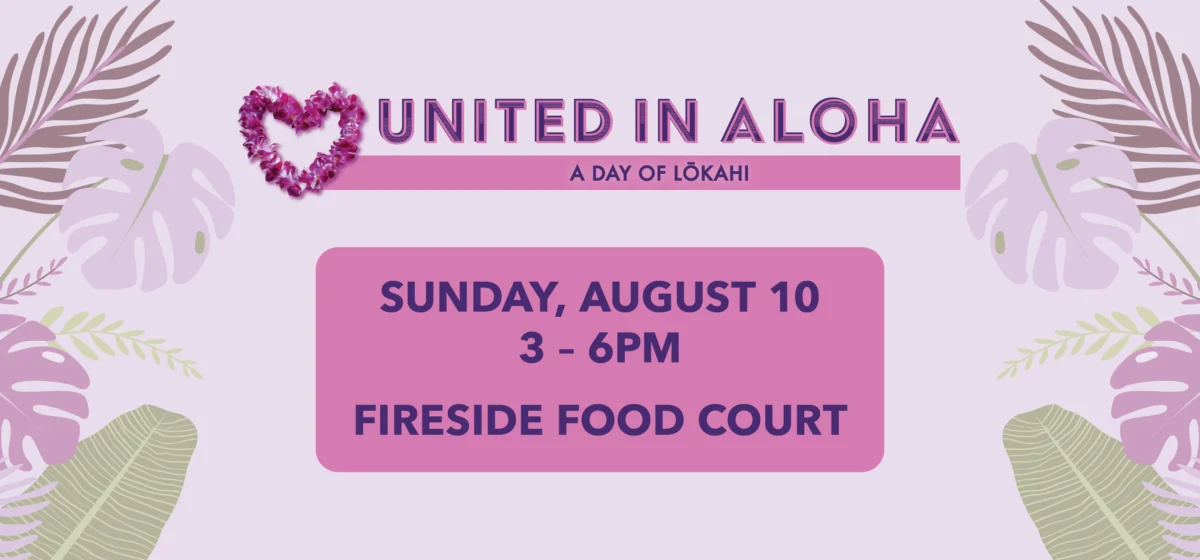 UNITED IN ALOHA
A DAY OF LŌKAHI

SUNDAY, AUGUST 10
3 – 6PM

FIRESIDE FOOD COURT